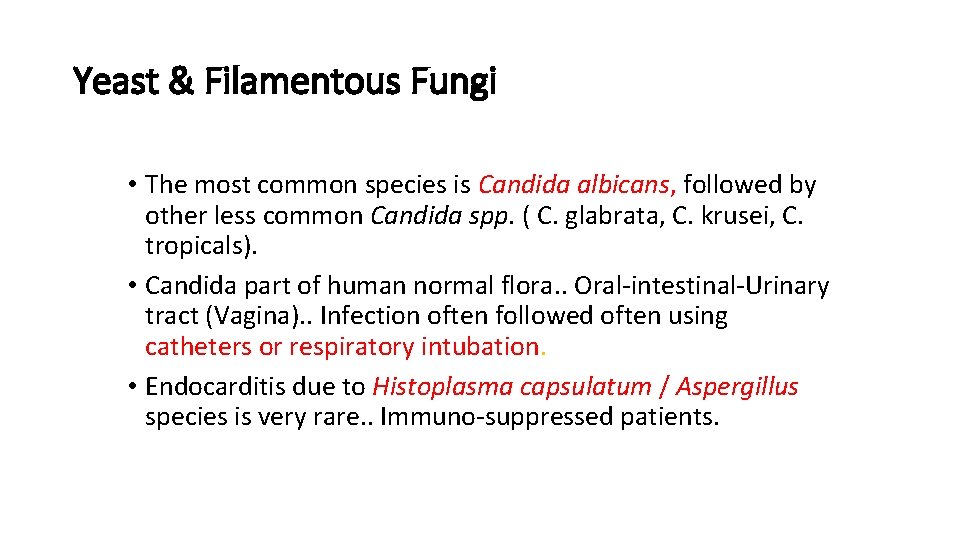 Yeast & Filamentous Fungi

• The most common species is Candida albicans, followed by other less common Candida spp. ( C. glabrata, C. krusei, C. tropicals).

• Candida part of human normal flora.. Oral-intestinal-Urinary tract (Vagina).. Infection often followed often using catheters or respiratory intubation.

• Endocarditis due to Histoplasma capsulatum / Aspergillus species is very rare.. Immuno-suppressed patients.